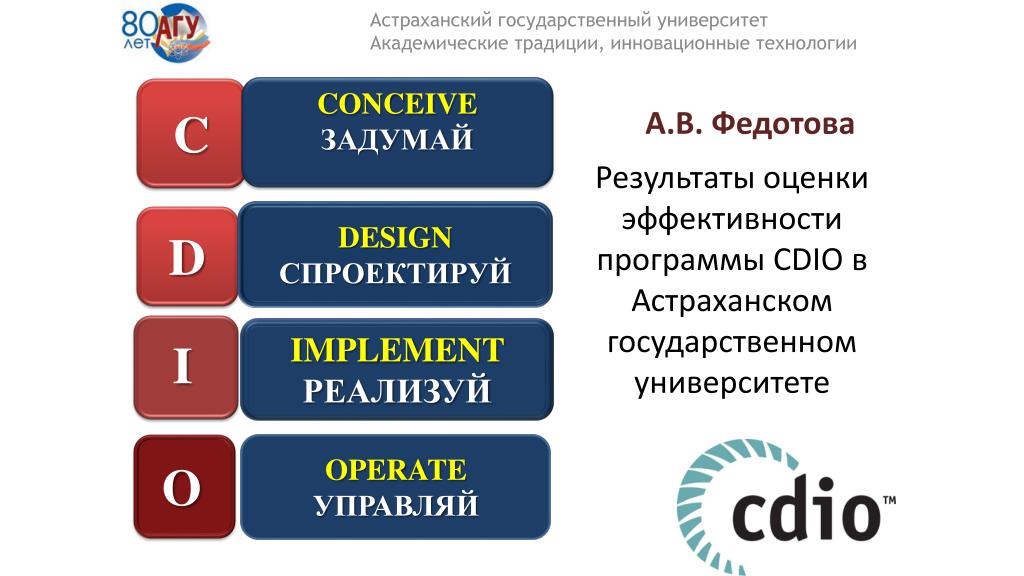 80 лет АГУ

Астраханский государственный университет
Академические традиции, инновационные технологии

C
CONCEIVE
ЗАДУМАЙ

D
DESIGN
СПРОЕКТИРУЙ

I
IMPLEMENT
РЕАЛИЗУЙ

O
OPERATE
УПРАВЛЯЙ

А.В. Федотова

Результаты оценки эффективности программы CDIO в Астраханском государственном университете

cdio™